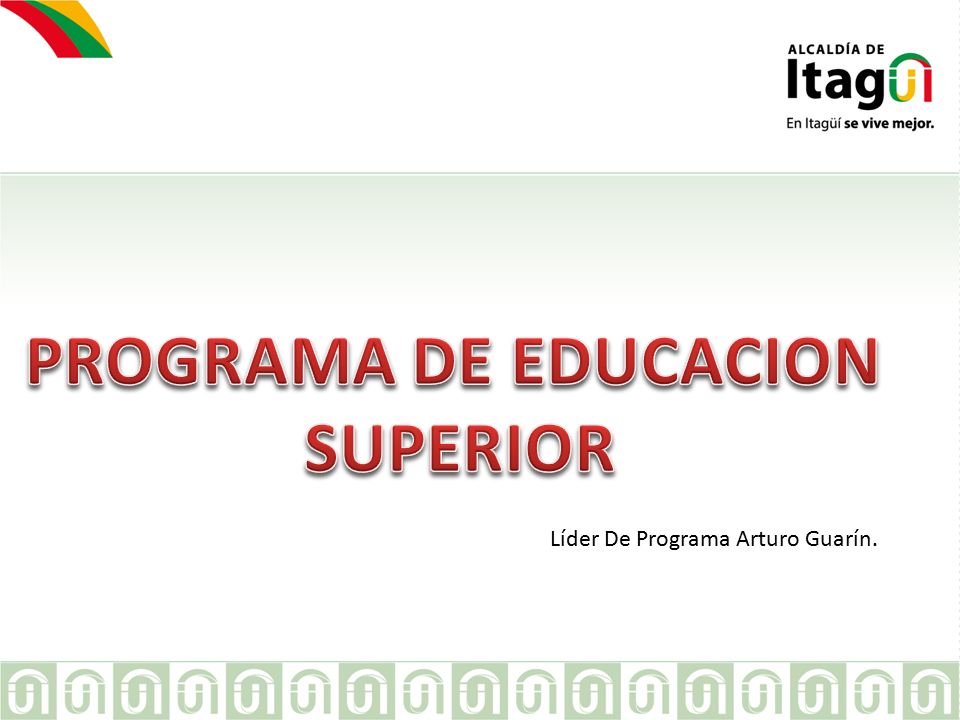 ALCALDÍA DE
Itagüí
En Itagüí se vive mejor.

PROGRAMA DE EDUCACION SUPERIOR

Líder De Programa Arturo Guarín.